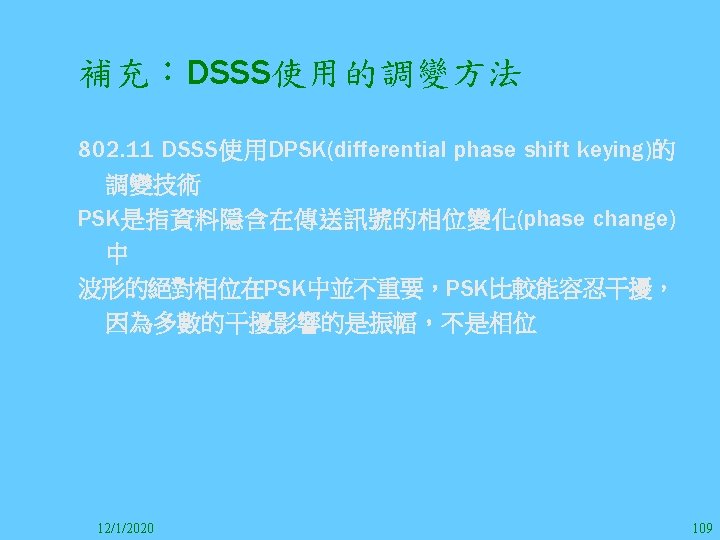 補充：DSSS使用的調變方法

802.11 DSSS使用DPSK(differential phase shift keying)的調變技術

PSK是指資料隱含在傳送訊號的相位變化(phase change)中

波形的絕對相位在PSK中並不重要，PSK比較能容忍干擾，因為多數的干擾影響的是振幅，不是相位

12/1/2020

109